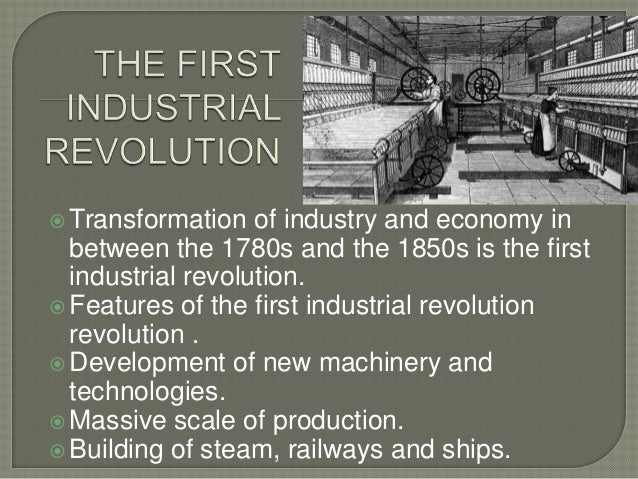 THE FIRST INDUSTRIAL REVOLUTION

Transformation of industry and economy in between the 1780s and the 1850s is the first industrial revolution.
Features of the first industrial revolution revolution .
Development of new machinery and technologies.
Massive scale of production.
Building of steam, railways and ships.